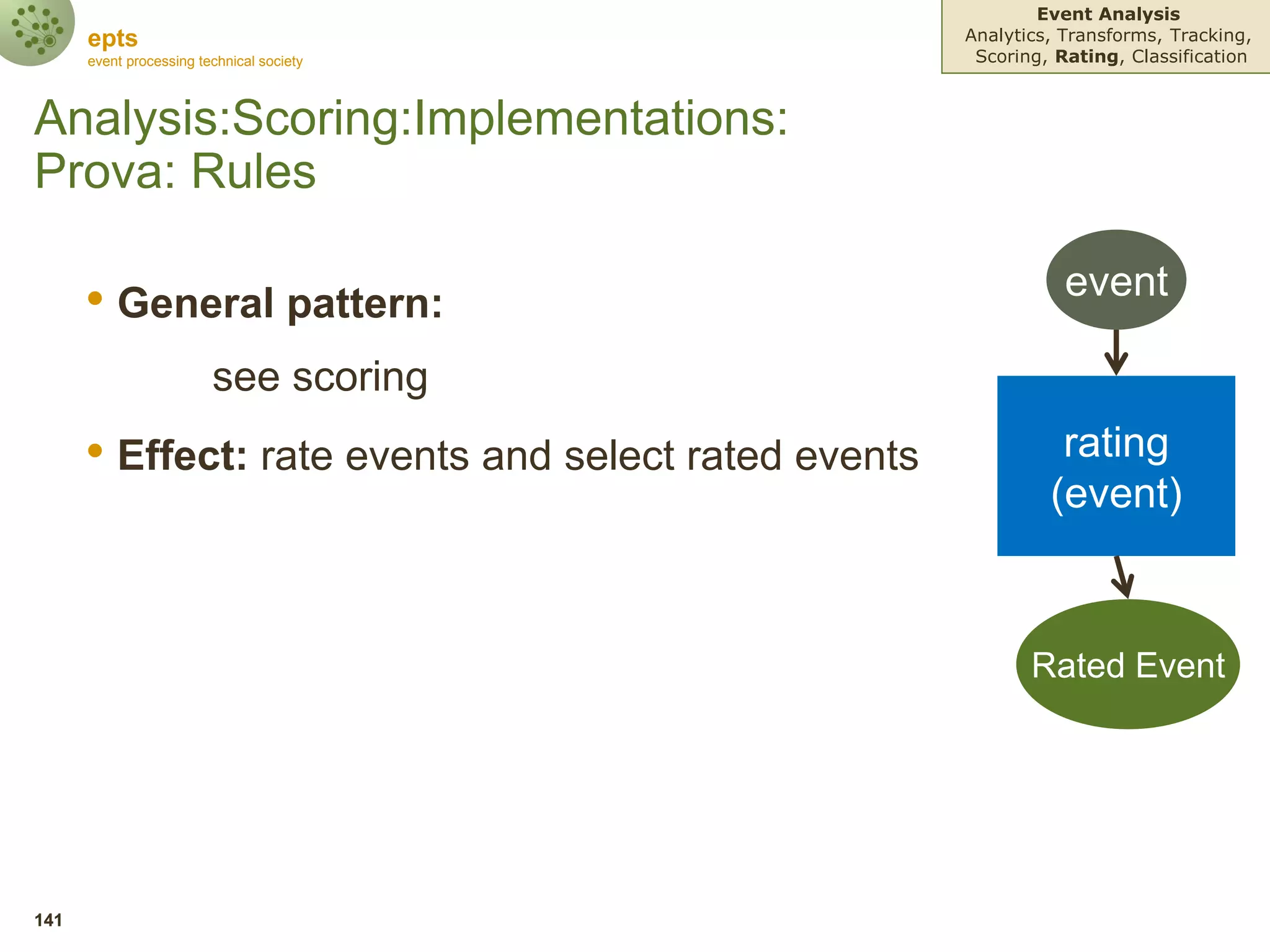 epts
event processing technical society

Event Analysis
Analytics, Transforms, Tracking, Scoring, Rating, Classification

Analysis:Scoring:Implementations: Prova: Rules

• General pattern:

see scoring

• Effect: rate events and select rated events

event

rating (event)

Rated Event

141